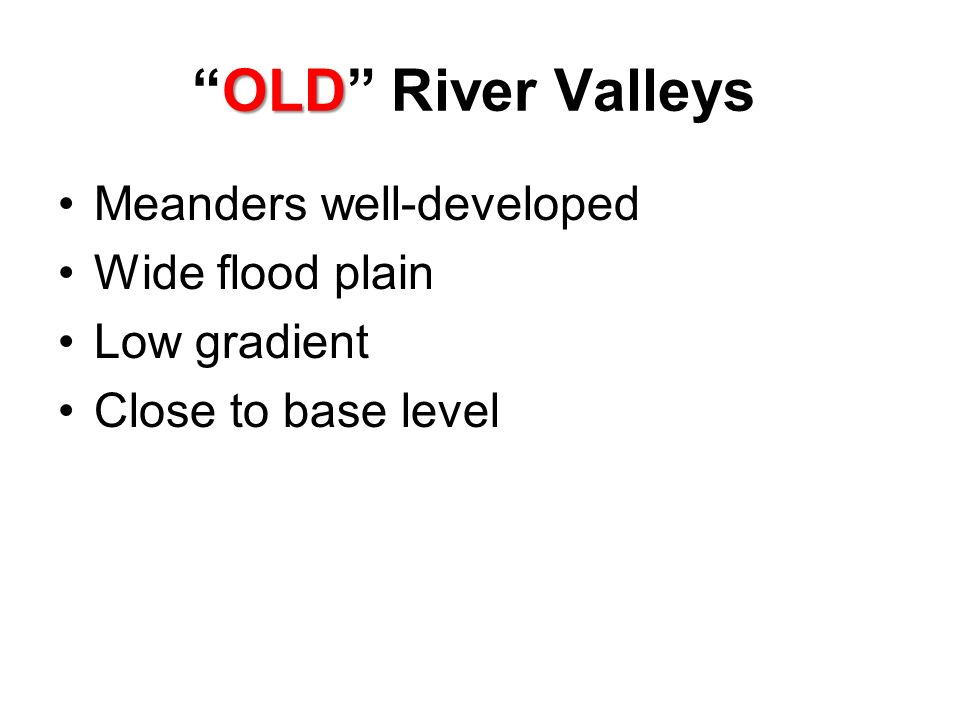 “OLD” River Valleys

• Meanders well-developed
• Wide flood plain
• Low gradient
• Close to base level